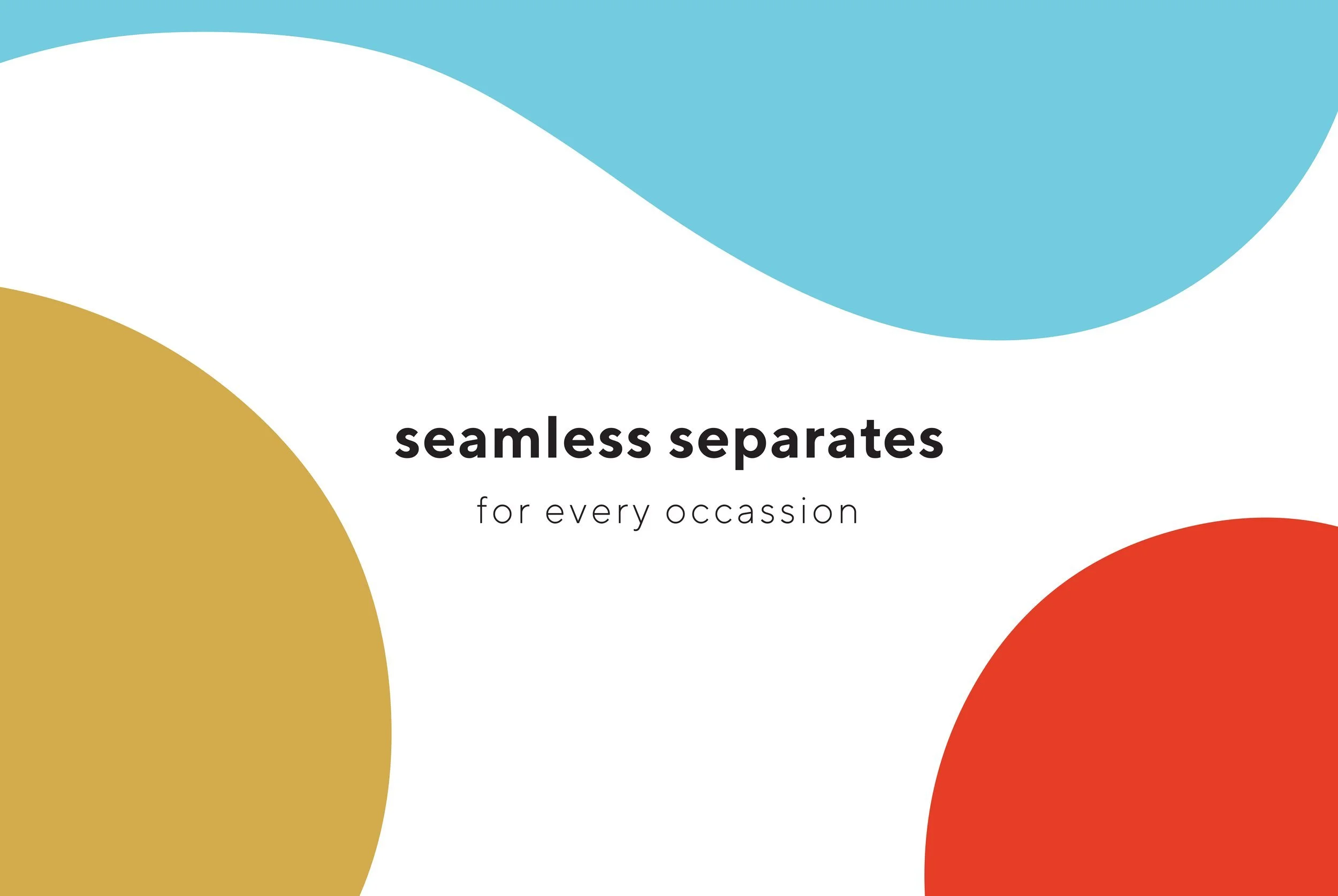 seamless separates

for every occassion